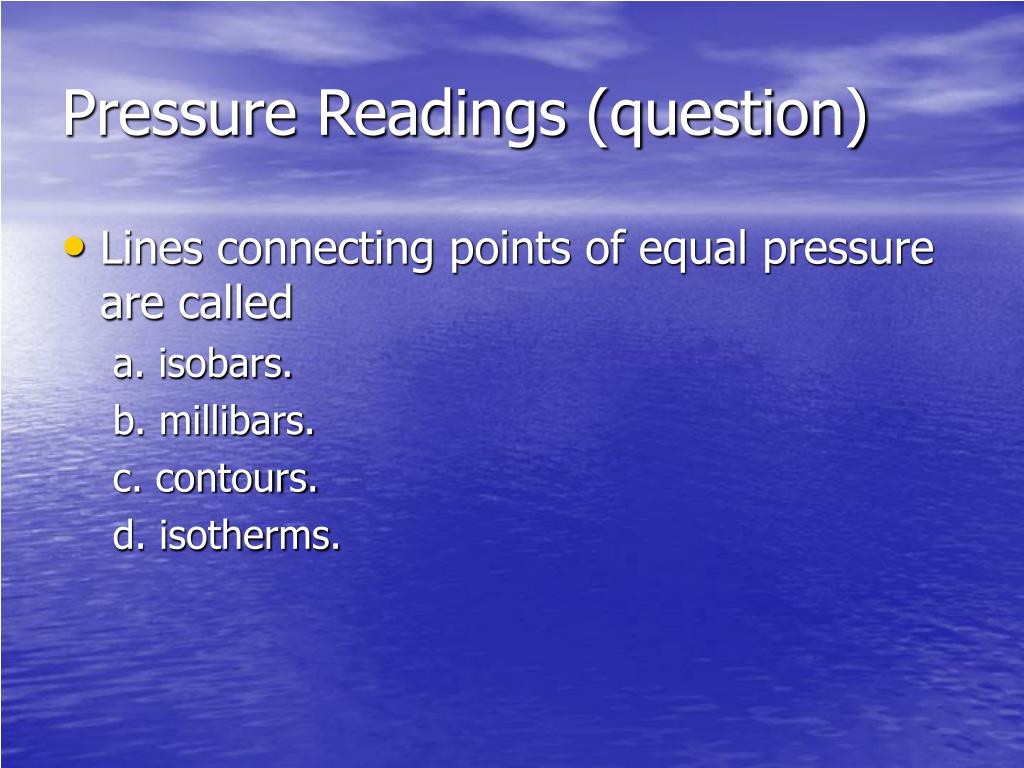 Pressure Readings (question)

• Lines connecting points of equal pressure are called

a. isobars.

b. millibars.

c. contours.

d. isotherms.